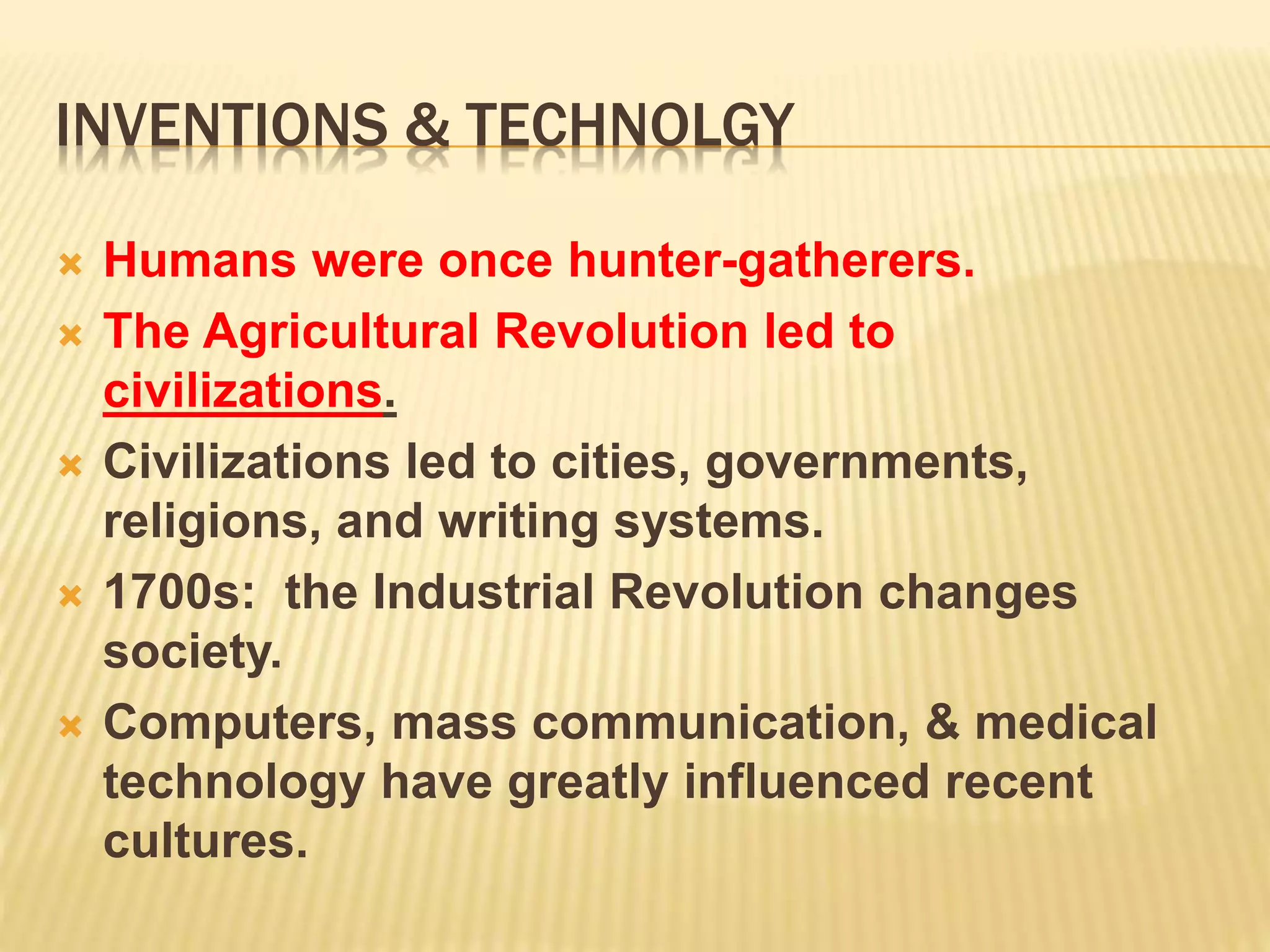 INVENTIONS & TECHNOLGY

Humans were once hunter-gatherers.

The Agricultural Revolution led to civilizations.

Civilizations led to cities, governments, religions, and writing systems.

1700s:  the Industrial Revolution changes society.

Computers, mass communication, & medical technology have greatly influenced recent cultures.